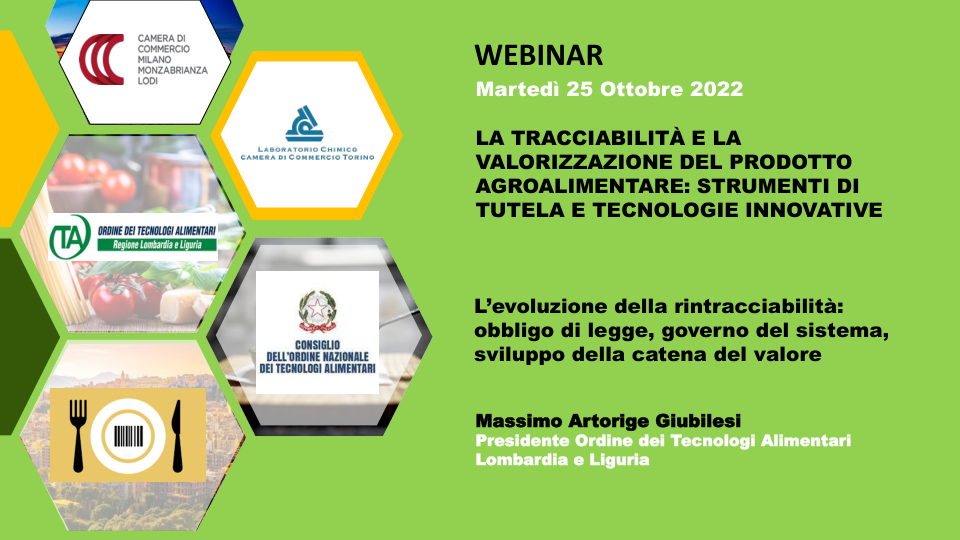 CAMERA DI COMMERCIO MILANO MONZABRIANZA LODI

LABORATORIO CHIMICO CAMERA DI COMMERCIO TORINO

TA ORDINE DEI TECNOLOGI ALIMENTARI Regione Lombardia e Liguria

CONSIGLIO DELL'ORDINE NAZIONALE DEI TECNOLOGI ALIMENTARI

WEBINAR

Martedì 25 Ottobre 2022

LA TRACCIABILITÀ E LA VALORIZZAZIONE DEL PRODOTTO AGROALIMENTARE: STRUMENTI DI TUTELA E TECNOLOGIE INNOVATIVE

L'evoluzione della rintracciabilità: obbligo di legge, governo del sistema, sviluppo della catena del valore

Massimo Artorige Giubilesi
Presidente Ordine dei Tecnologi Alimentari Lombardia e Liguria